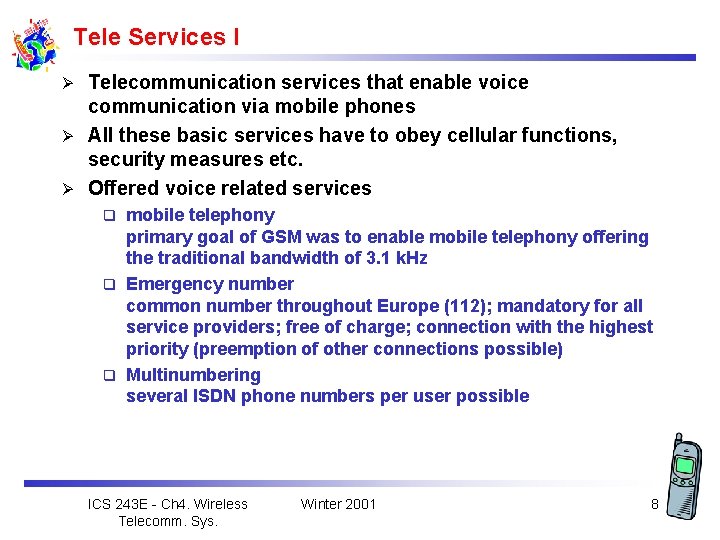 Tele Services I

➢ Telecommunication services that enable voice communication via mobile phones

➢ All these basic services have to obey cellular functions, security measures etc.

➢ Offered voice related services

❑ mobile telephony
primary goal of GSM was to enable mobile telephony offering the traditional bandwidth of 3.1 kHz

❑ Emergency number
common number throughout Europe (112); mandatory for all service providers; free of charge; connection with the highest priority (preemption of other connections possible)

❑ Multinumbering
several ISDN phone numbers per user possible

ICS 243E - Ch4. Wireless Telecomm. Sys.

Winter 2001

8